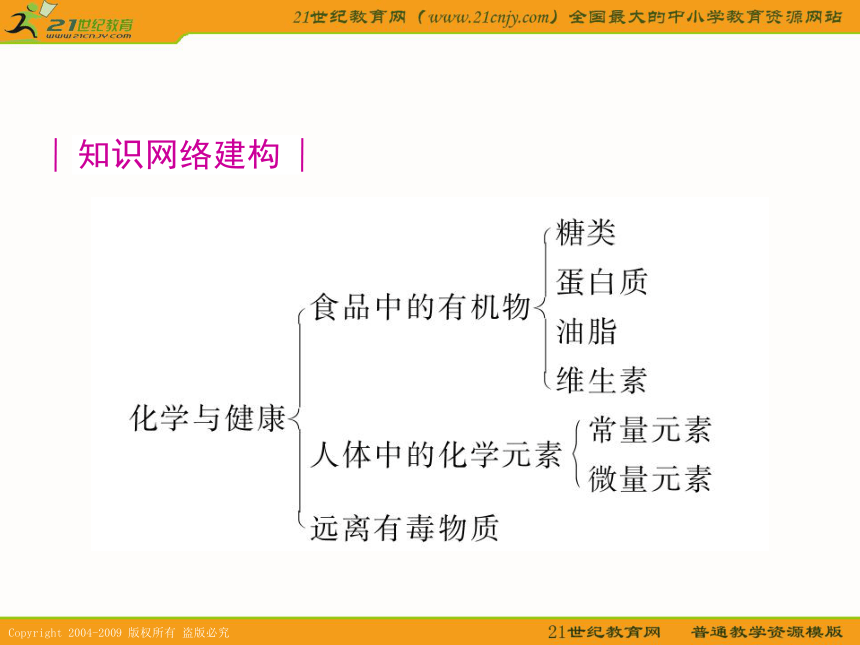 21世纪教育
www.21cnjy.com

21世纪教育网（www.21cnjy.com）全国最大的中小学教育资源网站

｜知识网络建构｜

化学与健康
食品中的有机物
糖类
蛋白质
油脂
维生素
人体中的化学元素
常量元素
微量元素
远离有毒物质

Copyright 2004-2009 版权所有 盗版必究

21世纪教育网　普通教学资源模版